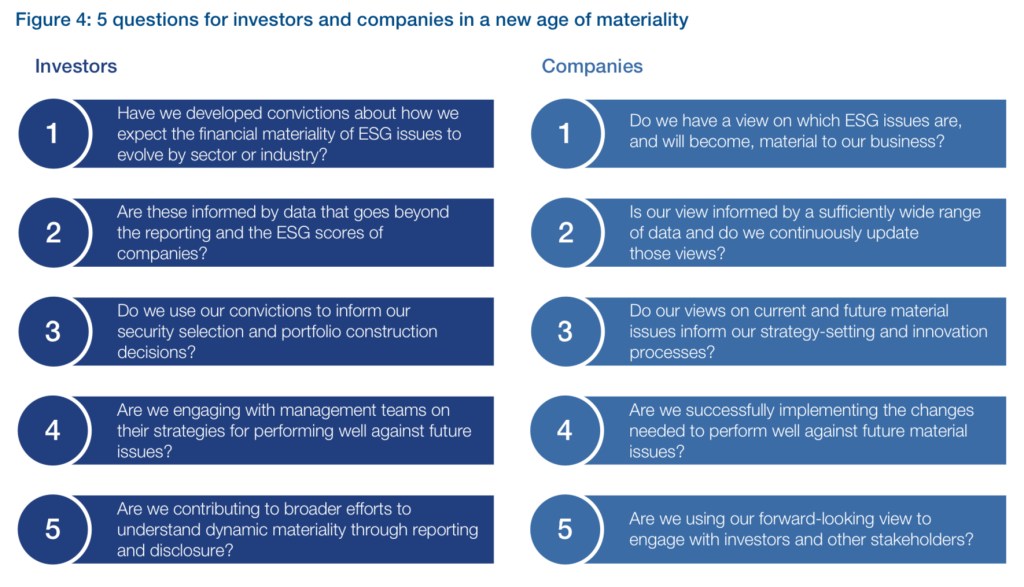 Figure 4: 5 questions for investors and companies in a new age of materiality

Investors

1 Have we developed convictions about how we expect the financial materiality of ESG issues to evolve by sector or industry?

2 Are these informed by data that goes beyond the reporting and the ESG scores of companies?

3 Do we use our convictions to inform our security selection and portfolio construction decisions?

4 Are we engaging with management teams on their strategies for performing well against future issues?

5 Are we contributing to broader efforts to understand dynamic materiality through reporting and disclosure?

Companies

1 Do we have a view on which ESG issues are, and will become, material to our business?

2 Is our view informed by a sufficiently wide range of data and do we continuously update those views?

3 Do our views on current and future material issues inform our strategy-setting and innovation processes?

4 Are we successfully implementing the changes needed to perform well against future material issues?

5 Are we using our forward-looking view to engage with investors and other stakeholders?